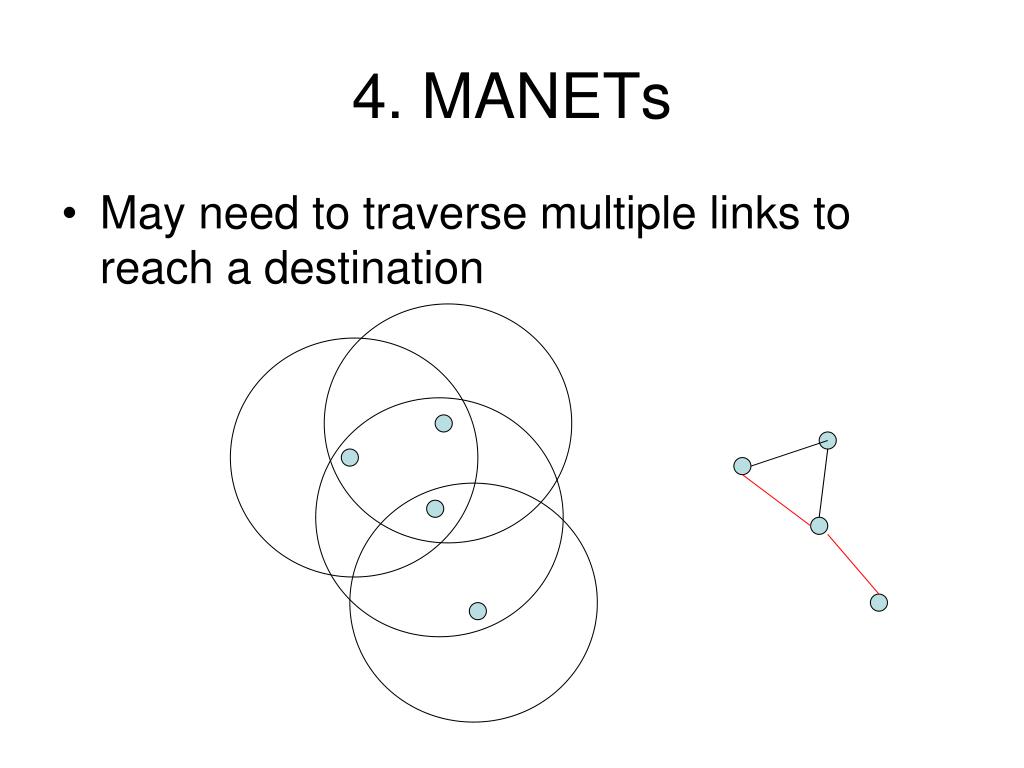 4. MANETs

• May need to traverse multiple links to reach a destination